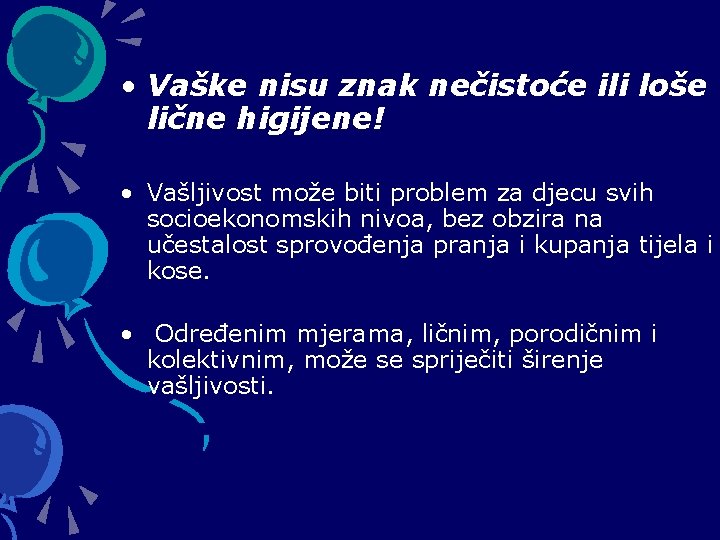 • Vaške nisu znak nečistoće ili loše lične higijene!

• Vašljivost može biti problem za djecu svih socioekonomskih nivoa, bez obzira na učestalost sprovođenja pranja i kupanja tijela i kose.

• Određenim mjerama, ličnim, porodičnim i kolektivnim, može se spriječiti širenje vašljivosti.